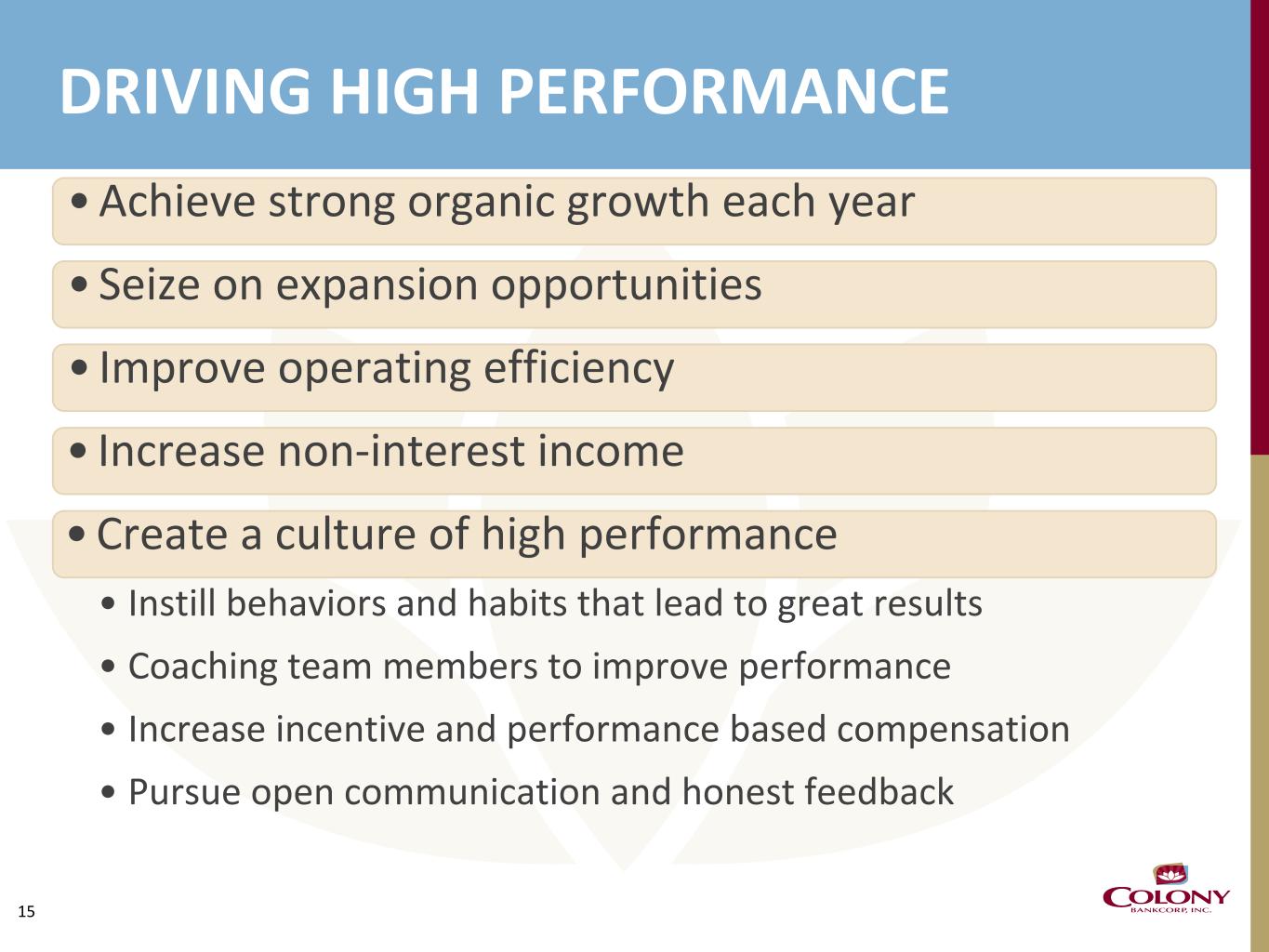 DRIVING HIGH PERFORMANCE

• Achieve strong organic growth each year

• Seize on expansion opportunities

• Improve operating efficiency

• Increase non-interest income

• Create a culture of high performance

• Instill behaviors and habits that lead to great results

• Coaching team members to improve performance

• Increase incentive and performance based compensation

• Pursue open communication and honest feedback

15

COLONY
BANKCORP, INC.